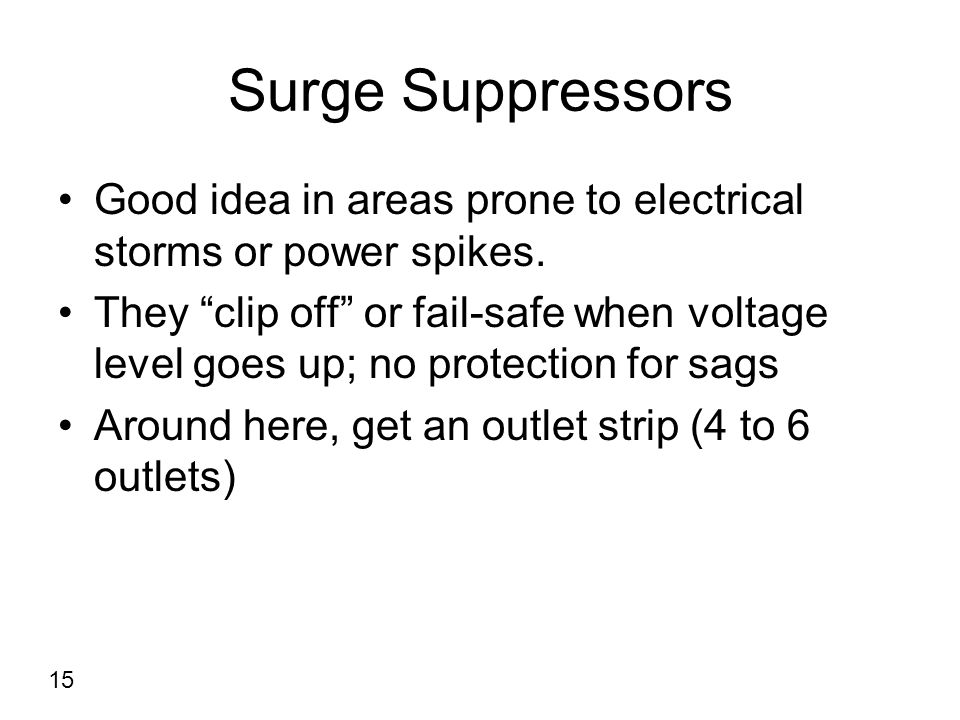 Surge Suppressors

• Good idea in areas prone to electrical storms or power spikes.
• They “clip off” or fail-safe when voltage level goes up; no protection for sags
• Around here, get an outlet strip (4 to 6 outlets)

15